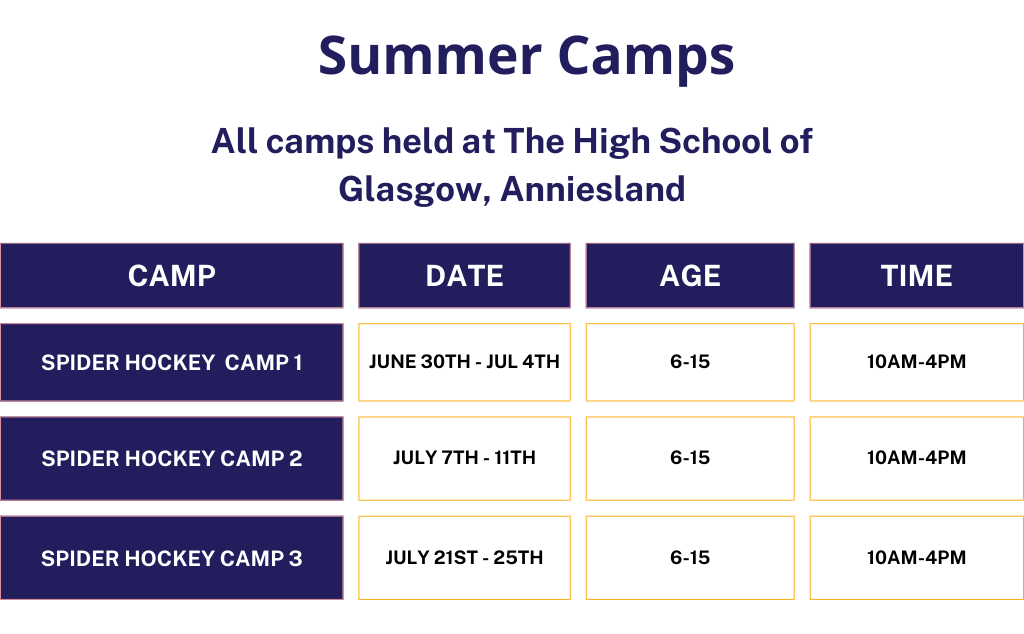 Summer Camps

All camps held at The High School of Glasgow, Anniesland

| CAMP | DATE | AGE | TIME |
|---|---|---|---|
| SPIDER HOCKEY CAMP 1 | JUNE 30TH - JUL 4TH | 6-15 | 10AM-4PM |
| SPIDER HOCKEY CAMP 2 | JULY 7TH - 11TH | 6-15 | 10AM-4PM |
| SPIDER HOCKEY CAMP 3 | JULY 21ST - 25TH | 6-15 | 10AM-4PM |